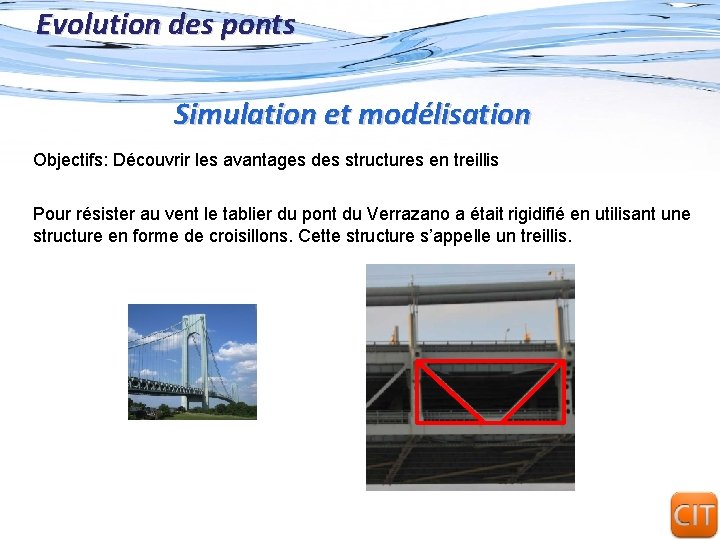 Evolution des ponts

Simulation et modélisation

Objectifs: Découvrir les avantages des structures en treillis

Pour résister au vent le tablier du pont du Verrazano a était rigidifié en utilisant une structure en forme de croisillons. Cette structure s'appelle un treillis.

CIT